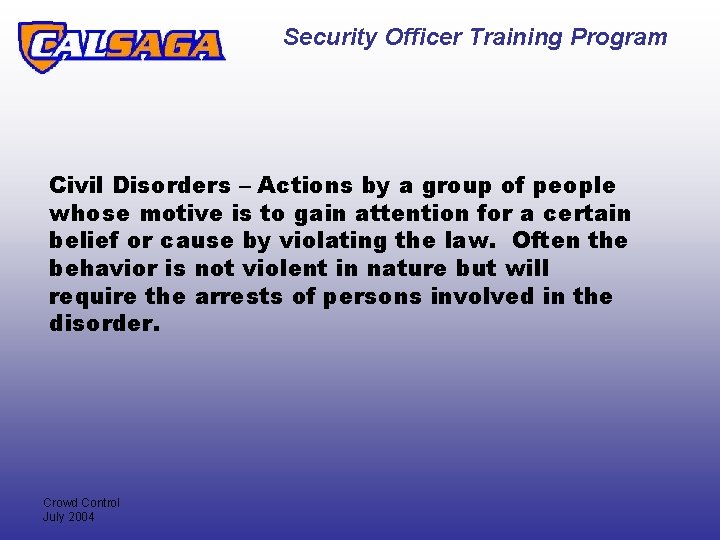 CALSAGA

Security Officer Training Program

Civil Disorders – Actions by a group of people whose motive is to gain attention for a certain belief or cause by violating the law. Often the behavior is not violent in nature but will require the arrests of persons involved in the disorder.

Crowd Control
July 2004